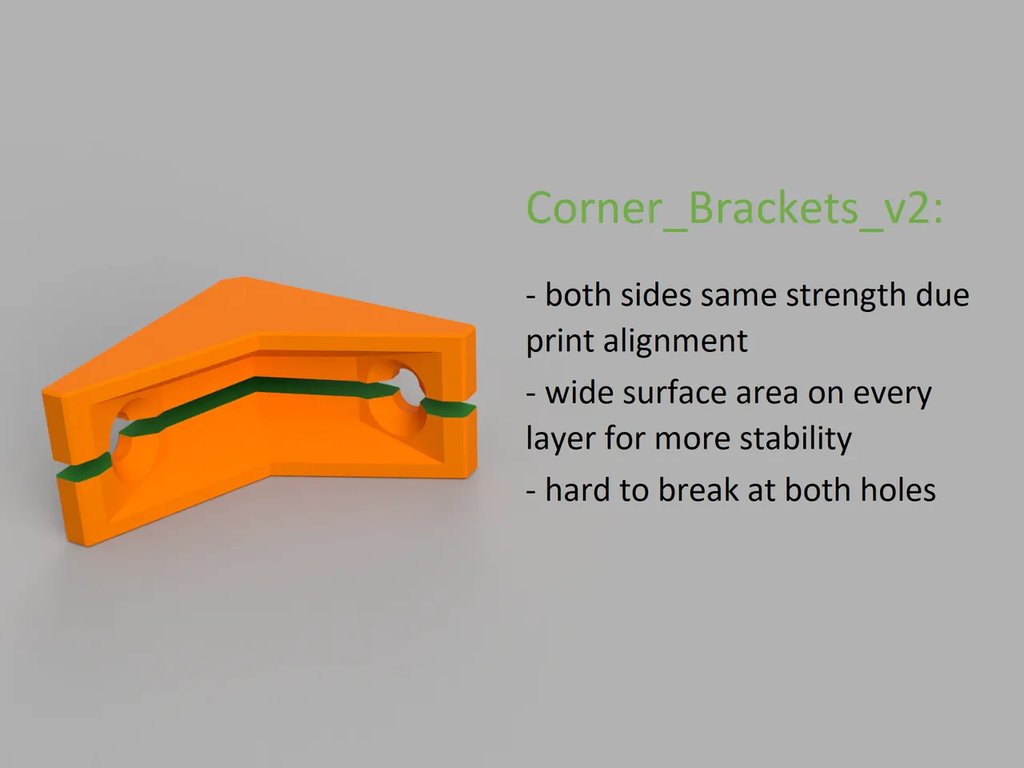 Corner_Brackets_v2:

- both sides same strength due print alignment

- wide surface area on every layer for more stability

- hard to break at both holes